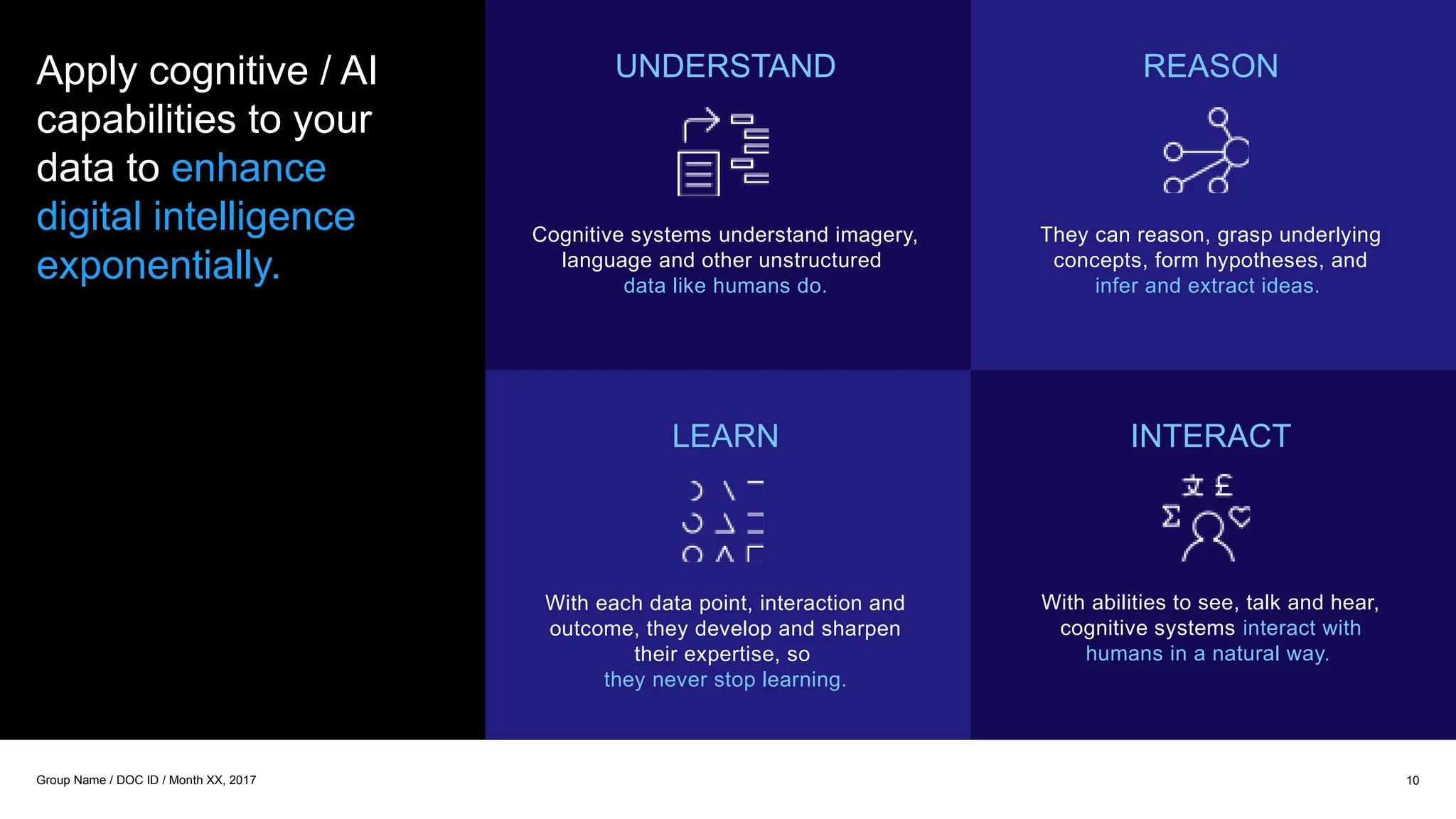 Apply cognitive / AI capabilities to your data to enhance digital intelligence exponentially.

UNDERSTAND

Cognitive systems understand imagery, language and other unstructured data like humans do.

REASON

They can reason, grasp underlying concepts, form hypotheses, and infer and extract ideas.

LEARN

With each data point, interaction and outcome, they develop and sharpen their expertise, so they never stop learning.

INTERACT

文 £
Σ

With abilities to see, talk and hear, cognitive systems interact with humans in a natural way.

Group Name / DOC ID / Month XX, 2017

10